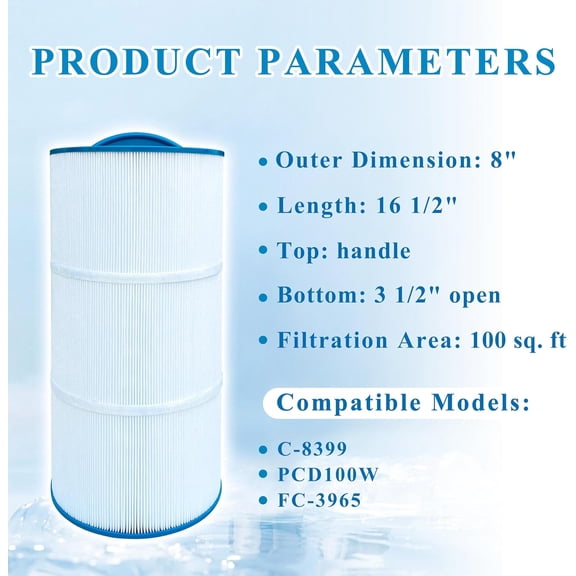 PRODUCT PARAMETERS

• Outer Dimension: 8"

• Length: 16 1/2"

• Top: handle

• Bottom: 3 1/2" open

• Filtration Area: 100 sq. ft

Compatible Models:

• C-8399
• PCD100W
• FC-3965